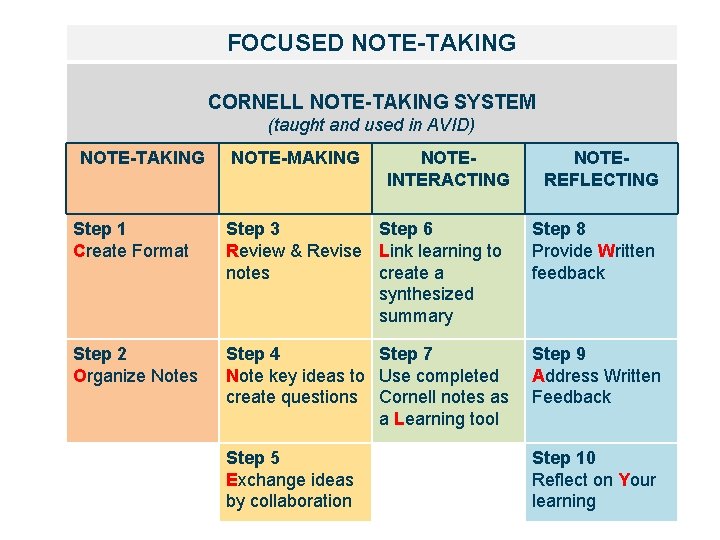 FOCUSED NOTE-TAKING

CORNELL NOTE-TAKING SYSTEM
(taught and used in AVID)

| NOTE-TAKING | NOTE-MAKING | NOTE-INTERACTING | NOTE-REFLECTING |
|---|---|---|---|
| Step 1 Create Format | Step 3 Review & Revise notes | Step 6 Link learning to create a synthesized summary | Step 8 Provide Written feedback |
| Step 2 Organize Notes | Step 4 Note key ideas to create questions | Step 7 Use completed Cornell notes as a Learning tool | Step 9 Address Written Feedback |
| | Step 5 Exchange ideas by collaboration | | Step 10 Reflect on Your learning |